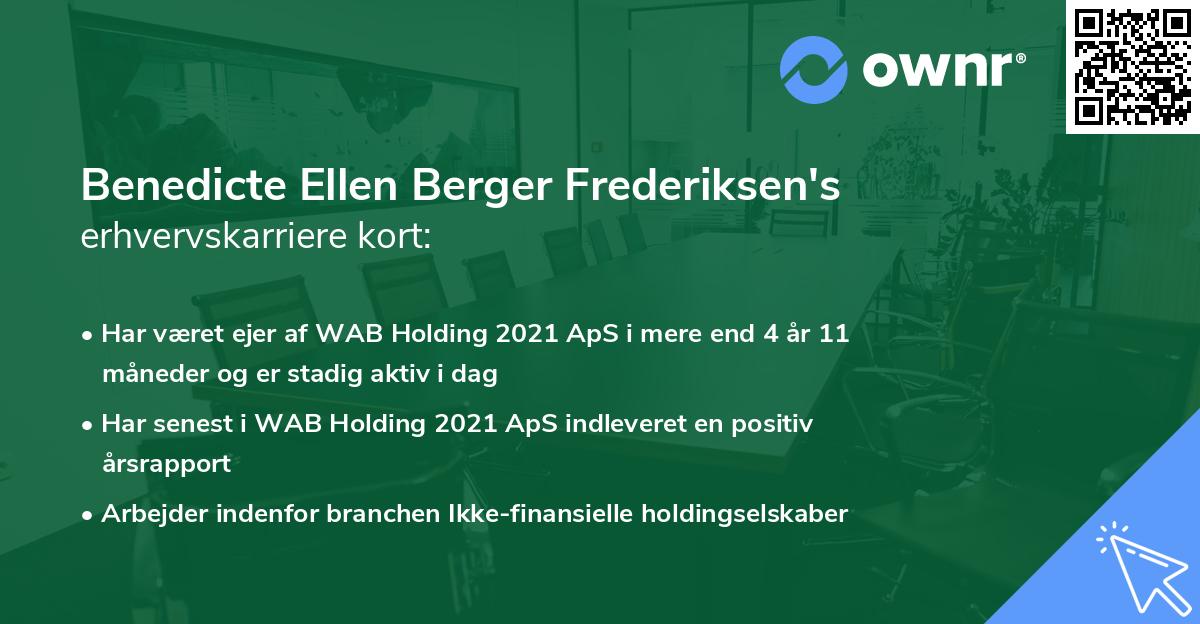 ownr®

Benedicte Ellen Berger Frederiksen's erhvervskarriere kort:

• Har været ejer af WAB Holding 2021 ApS i mere end 4 år 11 måneder og er stadig aktiv i dag

• Har senest i WAB Holding 2021 ApS indleveret en positiv årsrapport

• Arbejder indenfor branchen Ikke-finansielle holdingselskaber